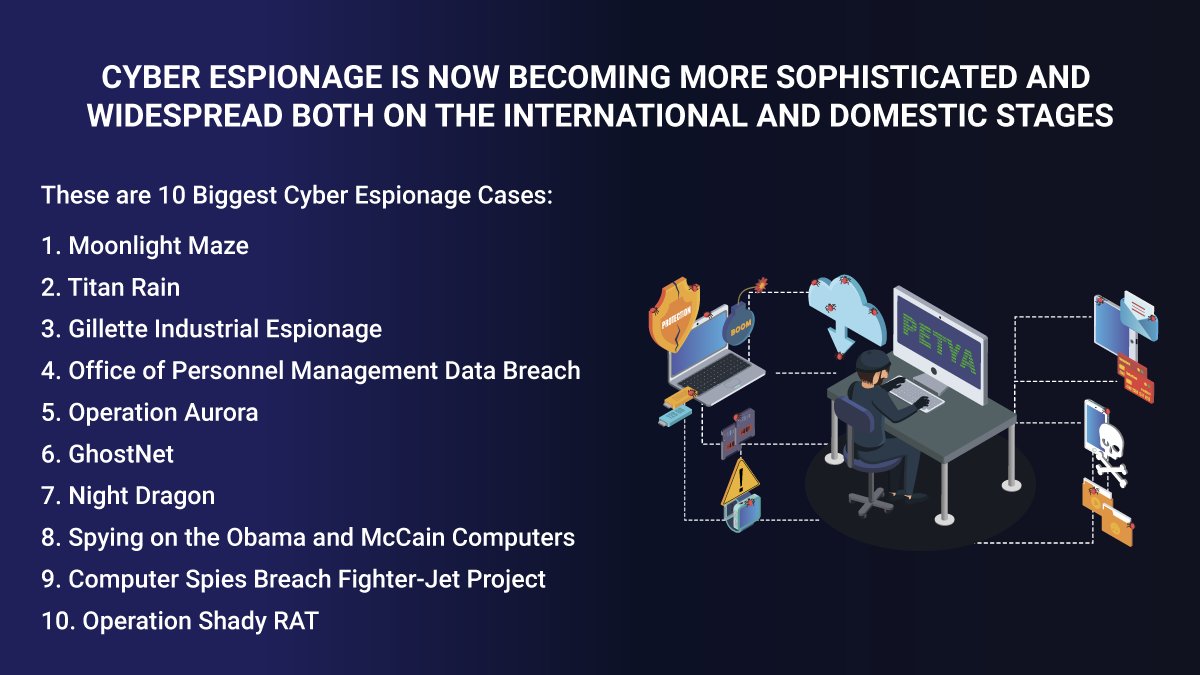 CYBER ESPIONAGE IS NOW BECOMING MORE SOPHISTICATED AND WIDESPREAD BOTH ON THE INTERNATIONAL AND DOMESTIC STAGES

These are 10 Biggest Cyber Espionage Cases:

1. Moonlight Maze
2. Titan Rain
3. Gillette Industrial Espionage
4. Office of Personnel Management Data Breach
5. Operation Aurora
6. GhostNet
7. Night Dragon
8. Spying on the Obama and McCain Computers
9. Computer Spies Breach Fighter-Jet Project
10. Operation Shady RAT

PROTECTION

BOOM

PETYA